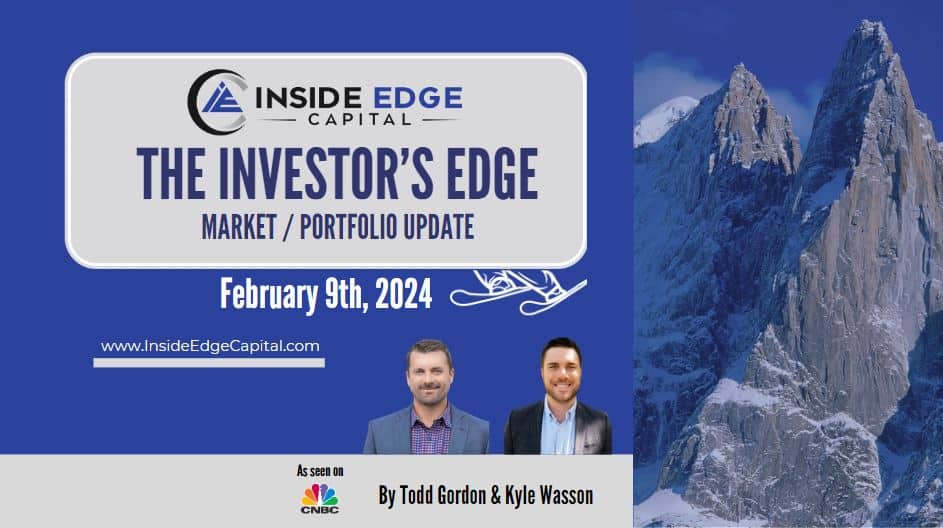 INSIDE EDGE
CAPITAL

THE INVESTOR'S EDGE
MARKET / PORTFOLIO UPDATE

February 9th, 2024

www.InsideEdgeCapital.com

As seen on
CNBC

By Todd Gordon & Kyle Wasson